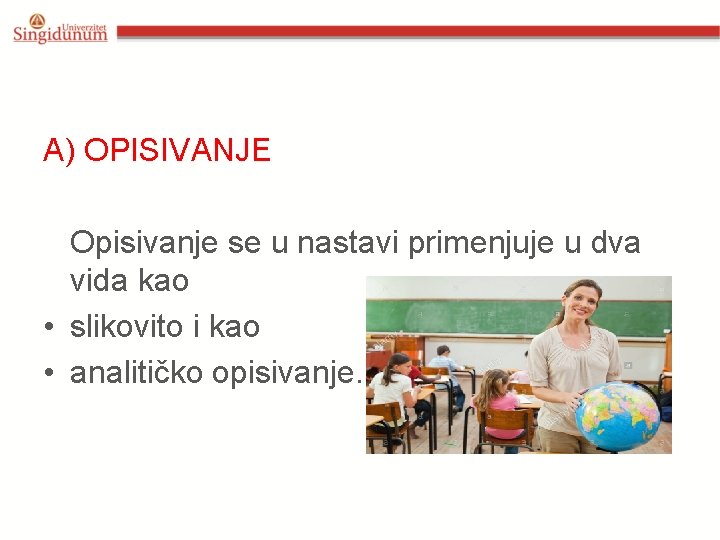 Univerzitet Singidunum

A) OPISIVANJE

Opisivanje se u nastavi primenjuje u dva vida kao

• slikovito i kao
• analitičko opisivanje.